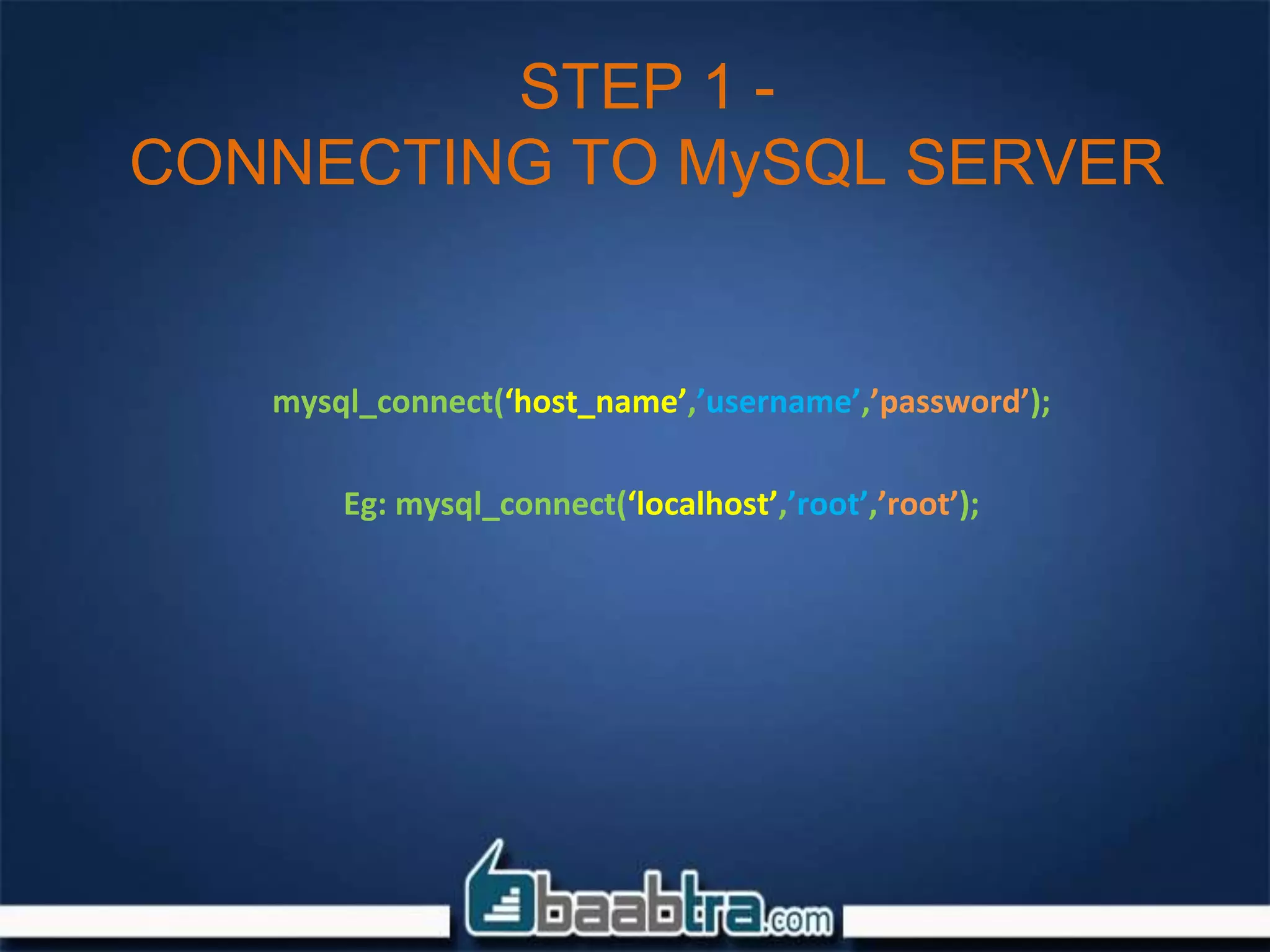 STEP 1 -
CONNECTING TO MySQL SERVER

mysql_connect(‘host_name’,’username’,’password’);

Eg: mysql_connect(‘localhost’,’root’,’root’);

baabtra.com